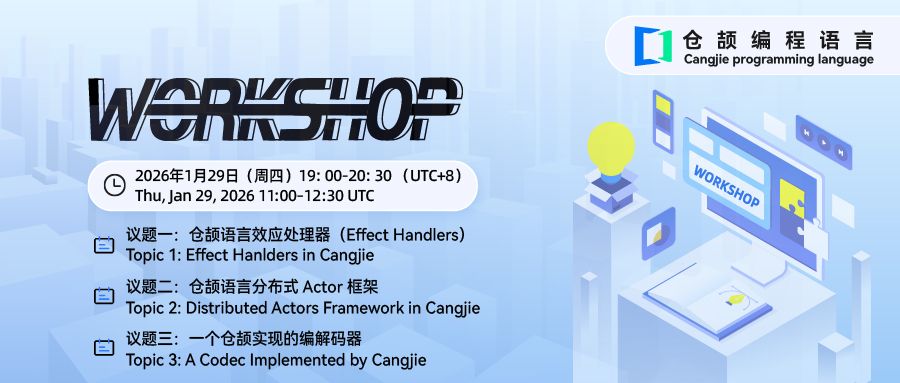 仓颉编程语言
Cangjie programming language

WORKSHOP

2026年1月29日（周四）19: 00-20: 30 （UTC+8）
Thu, Jan 29, 2026 11:00-12:30 UTC

议题一：仓颉语言效应处理器（Effect Handlers）
Topic 1: Effect Hanlders in Cangjie

议题二：仓颉语言分布式 Actor 框架
Topic 2: Distributed Actors Framework in Cangjie

议题三：一个仓颉实现的编解码器
Topic 3: A Codec Implemented by Cangjie

WORKSHOP